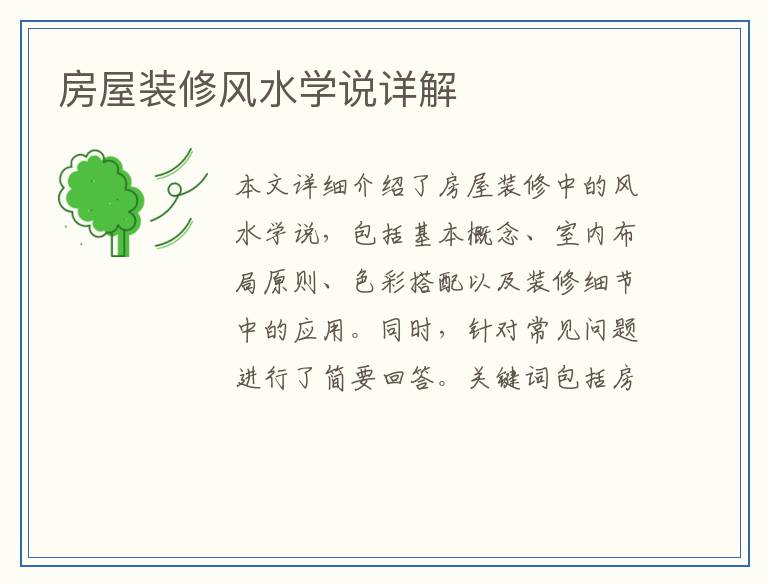 房屋装修风水学说详解

本文详细介绍了房屋装修中的风水学说，包括基本概念、室内布局原则、色彩搭配以及装修细节中的应用。同时，针对常见问题进行了简要回答。关键词包括房